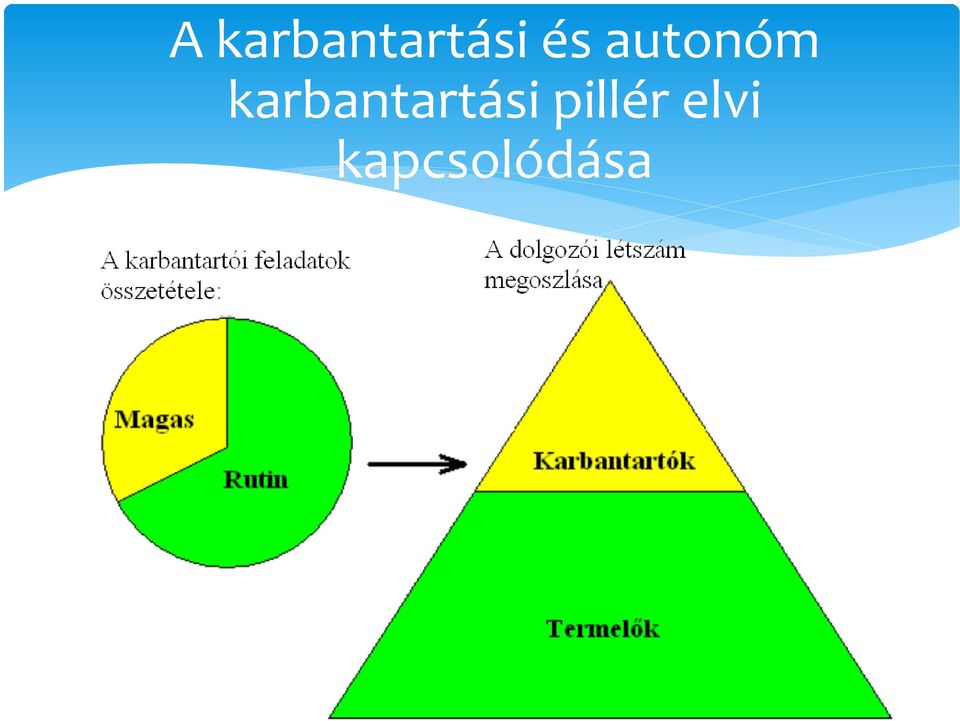 A karbantartási és autonóm karbantartási pillér elvi kapcsolódása

A karbantartói feladatok összetétele:

Magas

Rutin

A dolgozói létszám megoszlása

Karbantartók

Termelők